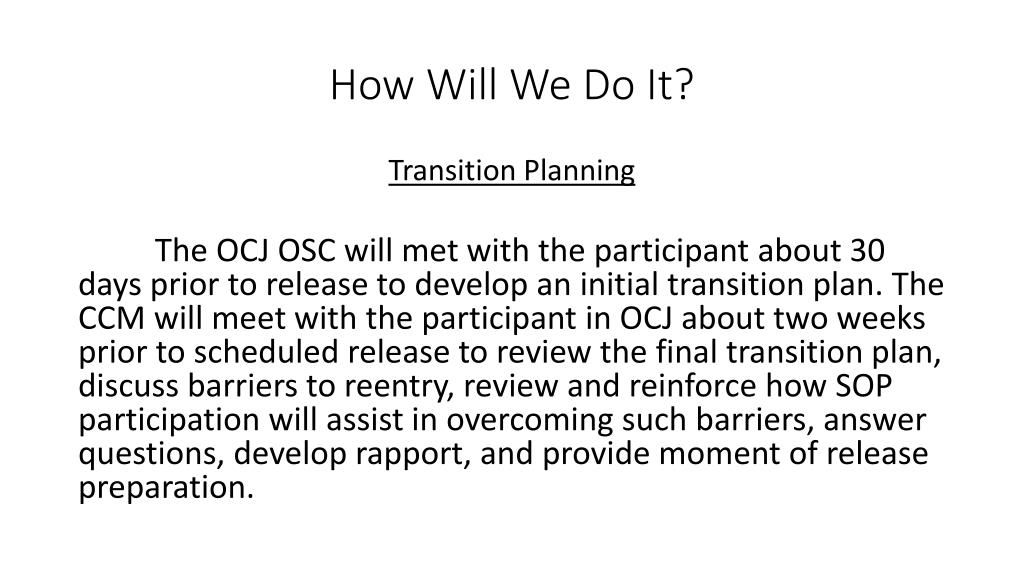 How Will We Do It?

Transition Planning

The OCJ OSC will met with the participant about 30 days prior to release to develop an initial transition plan. The CCM will meet with the participant in OCJ about two weeks prior to scheduled release to review the final transition plan, discuss barriers to reentry, review and reinforce how SOP participation will assist in overcoming such barriers, answer questions, develop rapport, and provide moment of release preparation.